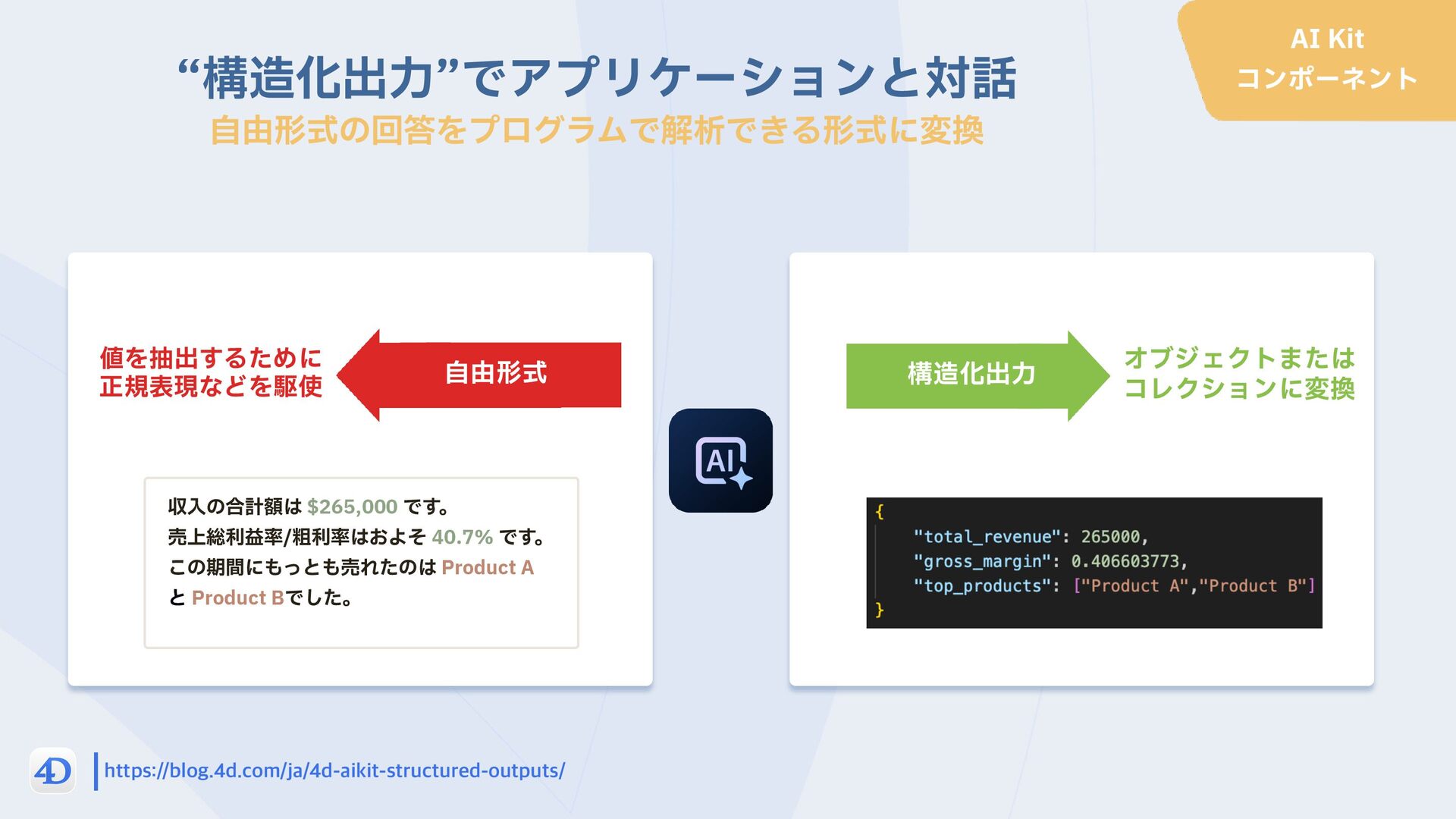 AI Kit
コンポーネント

“構造化出力”でアプリケーションと対話
自由形式の回答をプログラムで解析できる形式に変換

値を抽出するために
正規表現などを駆使

自由形式

収入の合計額は $265,000 です。
売上総利益率/粗利率はおよそ 40.7% です。
この期間にもっとも売れたのは Product A
と Product Bでした。

AI

構造化出力

オブジェクトまたは
コレクションに変換

{
"total_revenue": 265000,
"gross_margin": 0.406603773,
"top_products": ["Product A","Product B"]
}

4D

https://blog.4d.com/ja/4d-aikit-structured-outputs/